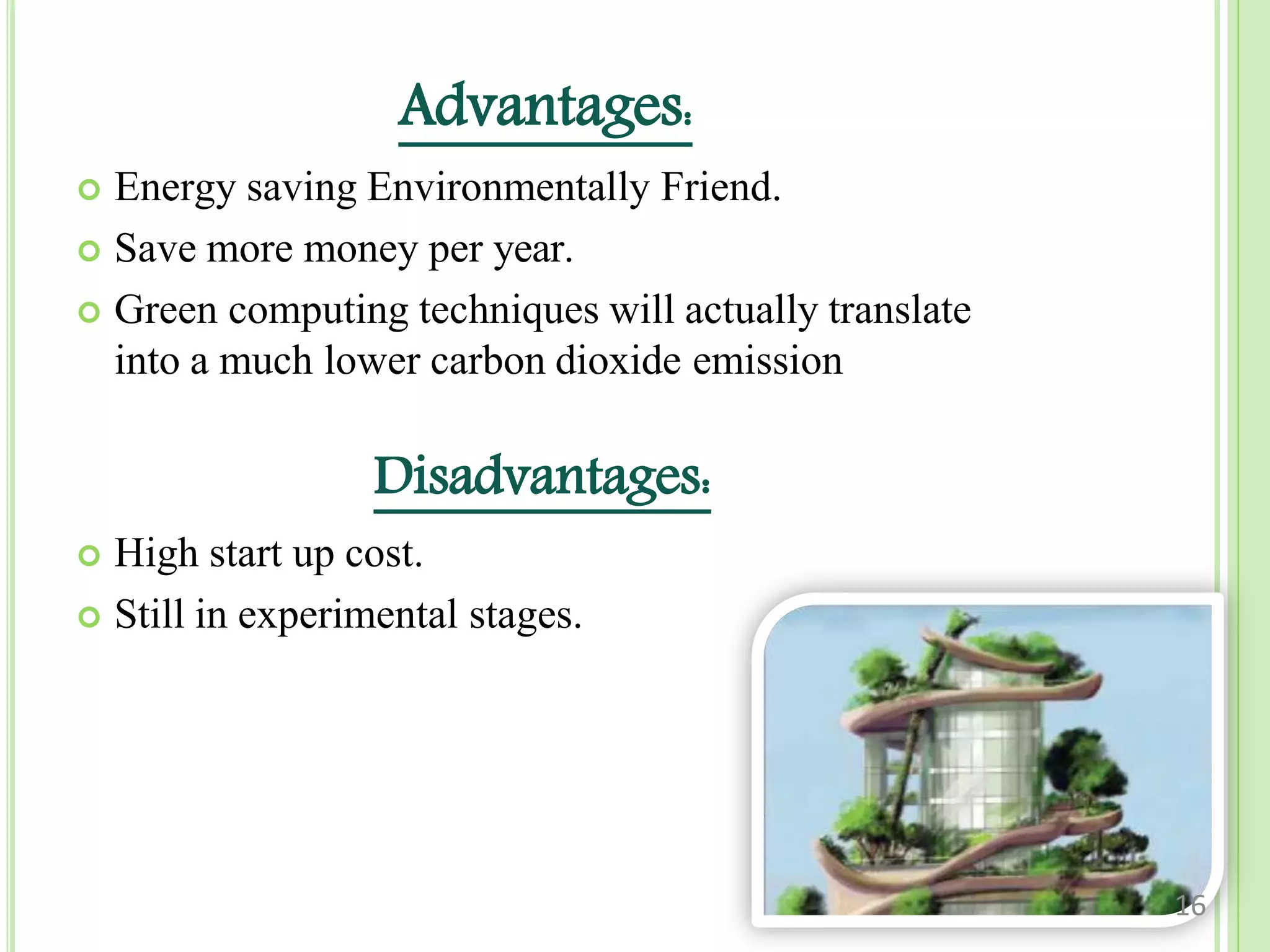 Advantages:

Energy saving Environmentally Friend.

Save more money per year.

Green computing techniques will actually translate into a much lower carbon dioxide emission

Disadvantages:

High start up cost.

Still in experimental stages.

16